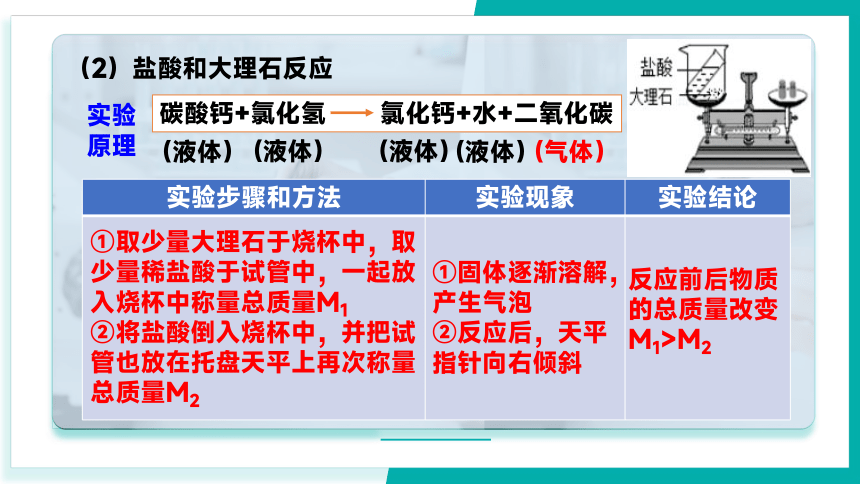 （2）盐酸和大理石反应

盐酸
大理石

实验原理

碳酸钙+氯化氢 ⟶ 氯化钙+水+二氧化碳
（液体）（液体）　（液体）（液体）（气体）

| 实验步骤和方法 | 实验现象 | 实验结论 |
|---|---|---|
| ①取少量大理石于烧杯中，取少量稀盐酸于试管中，一起放入烧杯中称量总质量$M_1$ ②将盐酸倒入烧杯中，并把试管也放在托盘天平上再次称量总质量$M_2$ | ①固体逐渐溶解，产生气泡 ②反应后，天平指针向右倾斜 | 反应前后物质的总质量改变 $M_1>M_2$ |